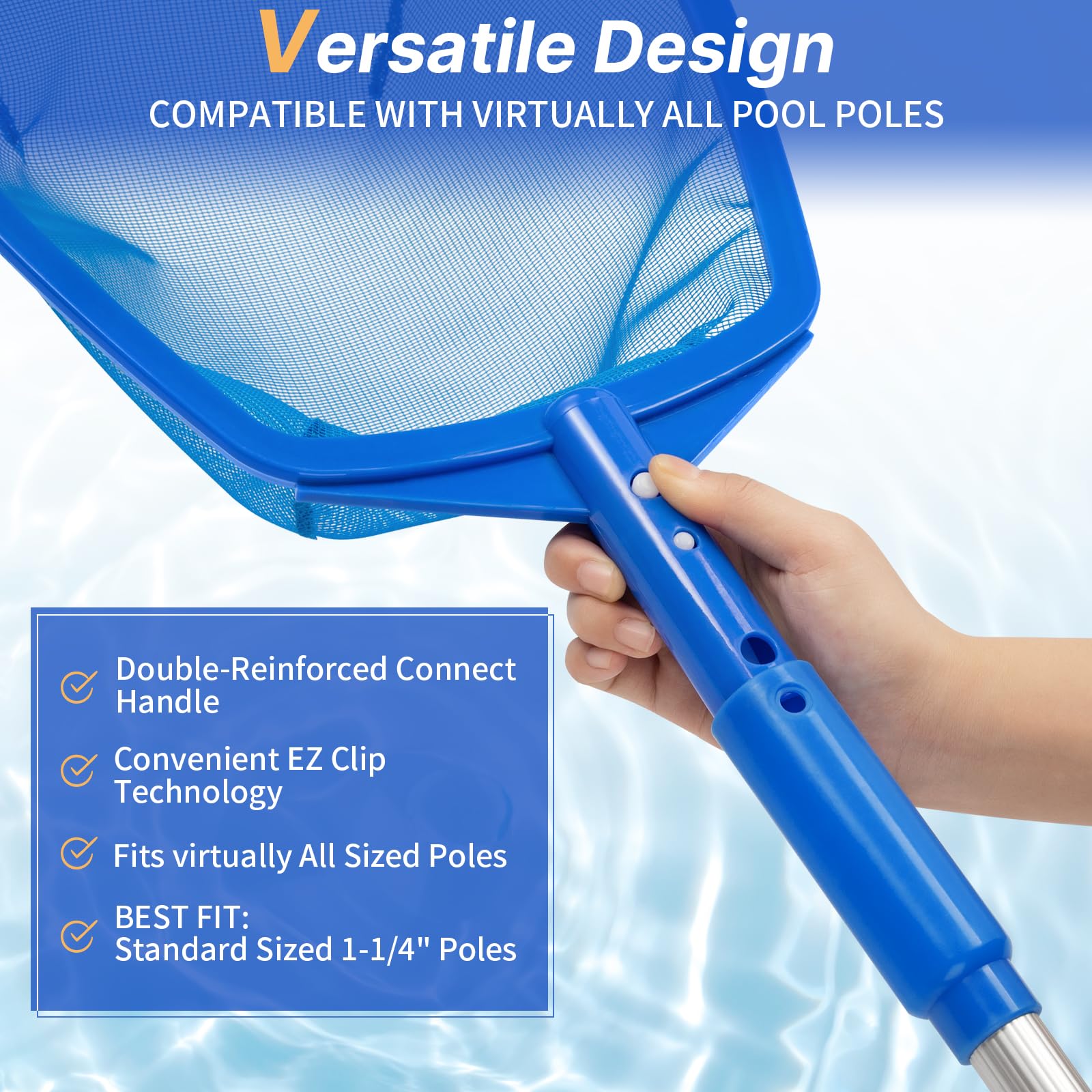 Versatile Design
COMPATIBLE WITH VIRTUALLY ALL POOL POLES

Double-Reinforced Connect Handle

Convenient EZ Clip Technology

Fits virtually All Sized Poles

BEST FIT:
Standard Sized 1-1/4" Poles